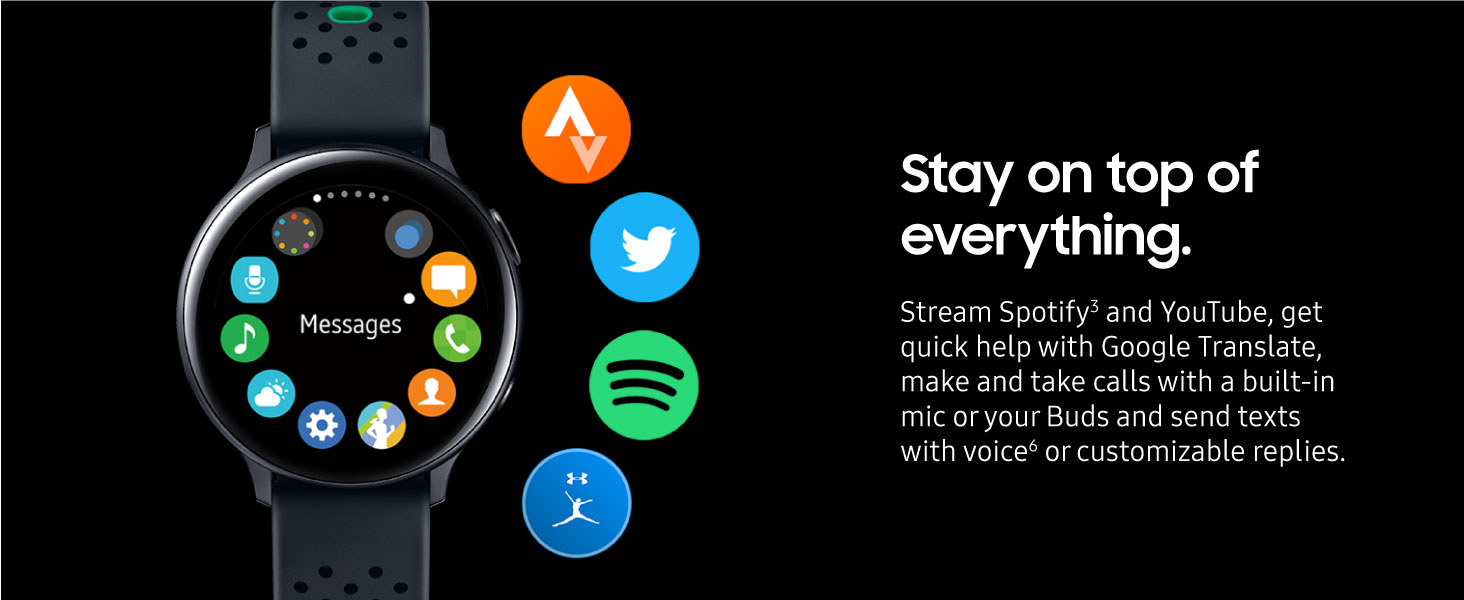 Messages

Stay on top of everything.

Stream Spotify$^3$ and YouTube, get quick help with Google Translate, make and take calls with a built-in mic or your Buds and send texts with voice$^6$ or customizable replies.